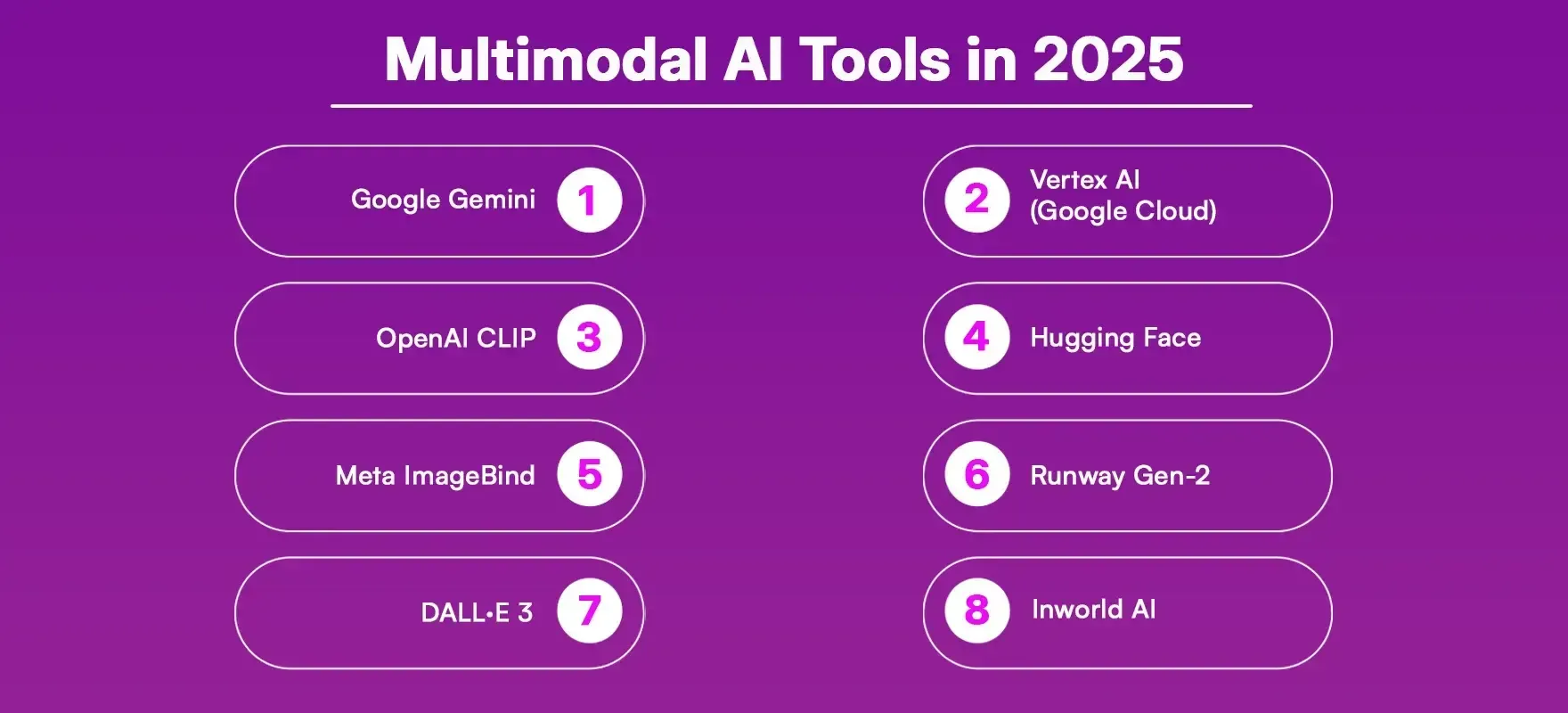 Multimodal AI Tools in 2025

Google Gemini 1

2 Vertex AI (Google Cloud)

OpenAI CLIP 3

4 Hugging Face

Meta ImageBind 5

6 Runway Gen-2

DALL•E 3 7

8 Inworld AI